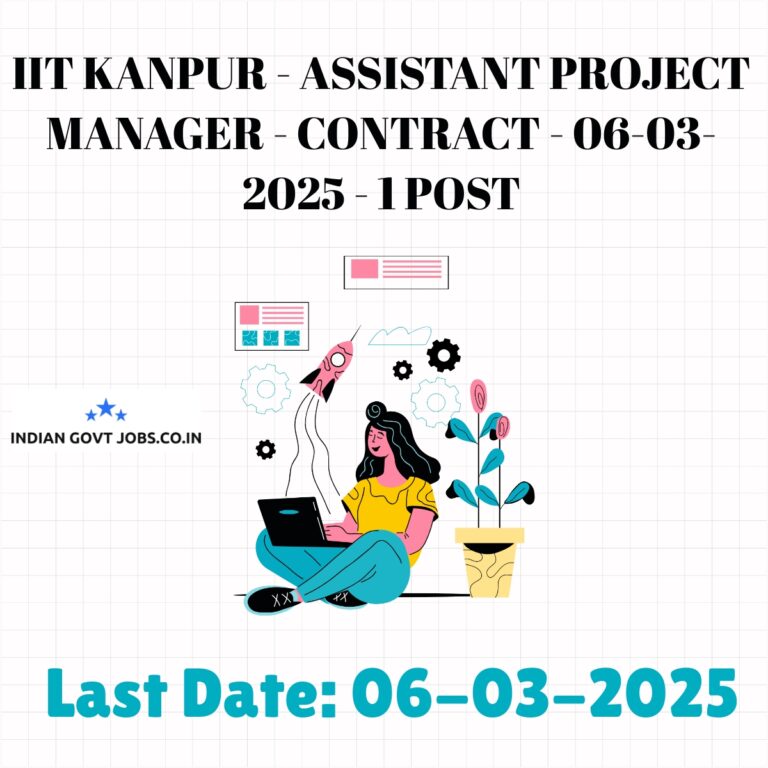 IIT KANPUR - ASSISTANT PROJECT MANAGER - CONTRACT - 06-03-2025 - 1 POST

INDIAN GOVT JOBS.CO.IN

Last Date: 06-03-2025